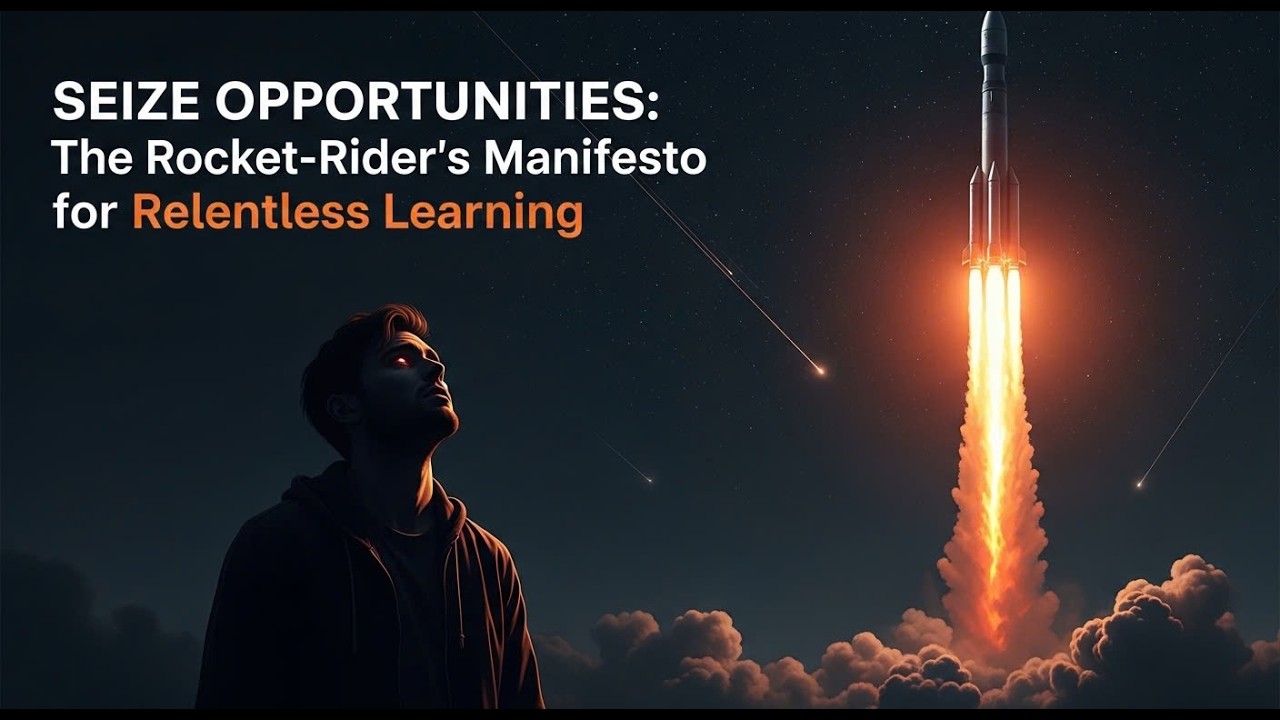 SEIZE OPPORTUNITIES:
The Rocket-Rider's Manifesto
for Relentless Learning